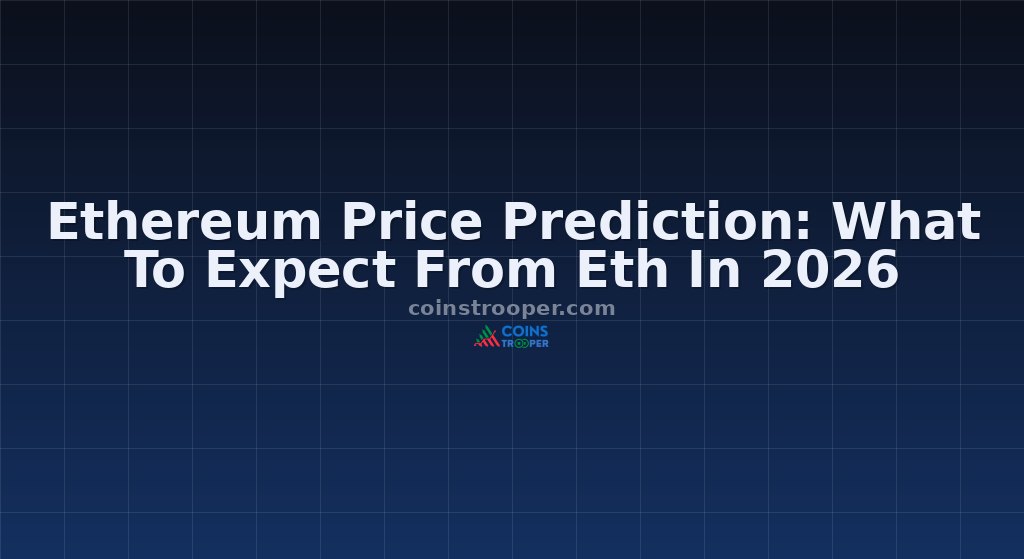 Ethereum Price Prediction: What To Expect From Eth In 2026

coinstrooper.com

COINS TROOPER